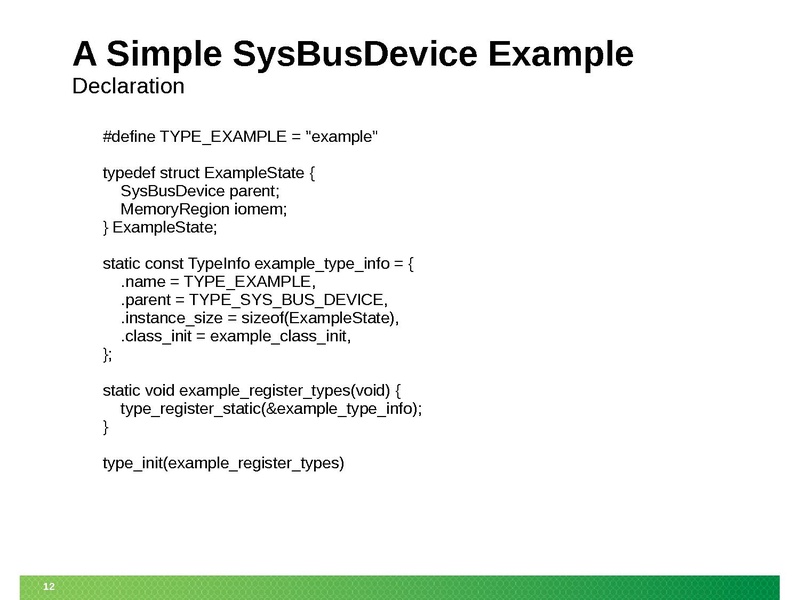 A Simple SysBusDevice Example
Declaration

#define TYPE_EXAMPLE = "example"

typedef struct ExampleState {
    SysBusDevice parent;
    MemoryRegion iomem;
} ExampleState;

static const TypeInfo example_type_info = {
    .name = TYPE_EXAMPLE,
    .parent = TYPE_SYS_BUS_DEVICE,
    .instance_size = sizeof(ExampleState),
    .class_init = example_class_init,
};

static void example_register_types(void) {
    type_register_static(&example_type_info);
}

type_init(example_register_types)

12